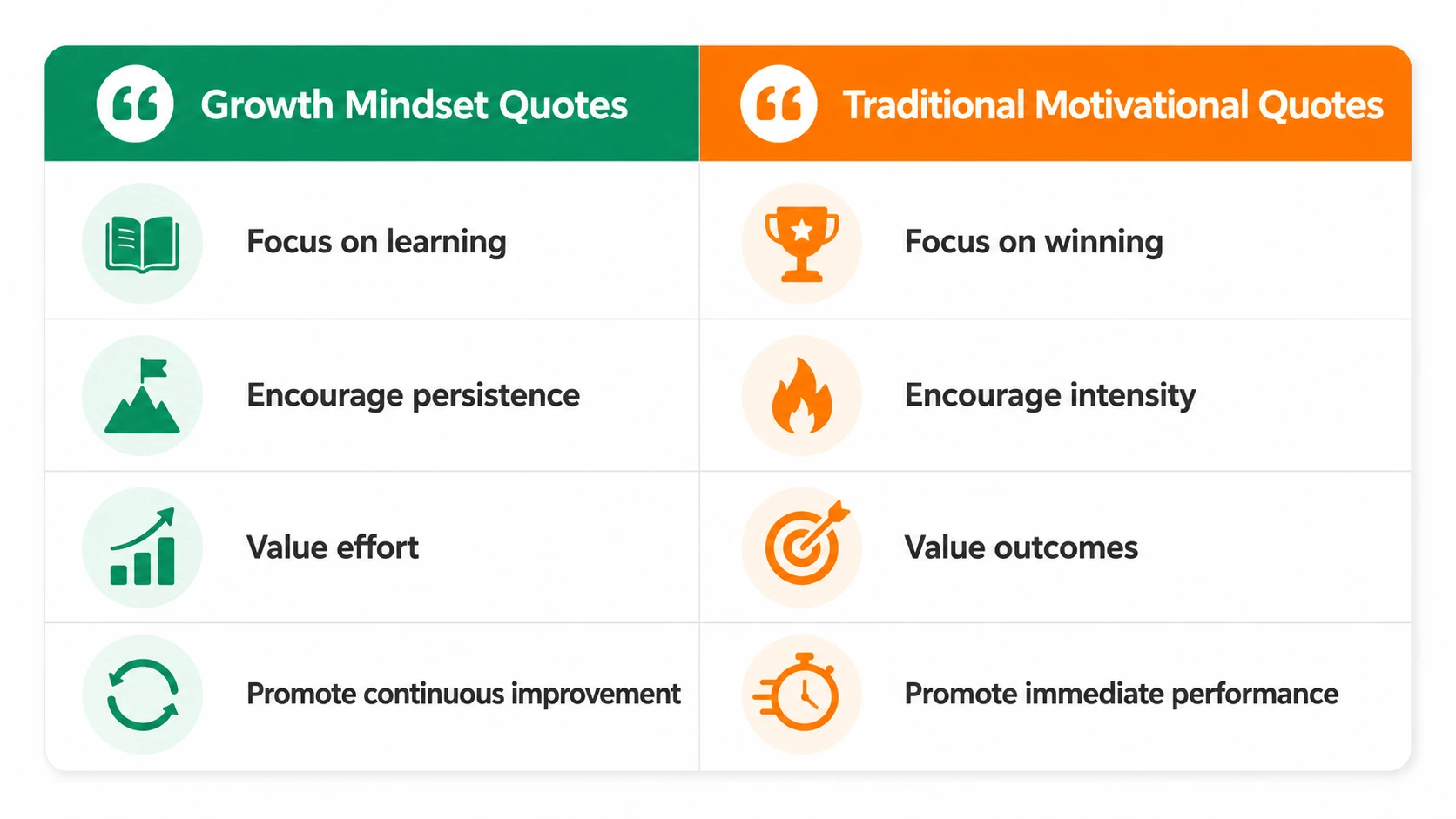 | Growth Mindset Quotes | Traditional Motivational Quotes |
|---|---|
| Focus on learning | Focus on winning |
| Encourage persistence | Encourage intensity |
| Value effort | Value outcomes |
| Promote continuous improvement | Promote immediate performance |